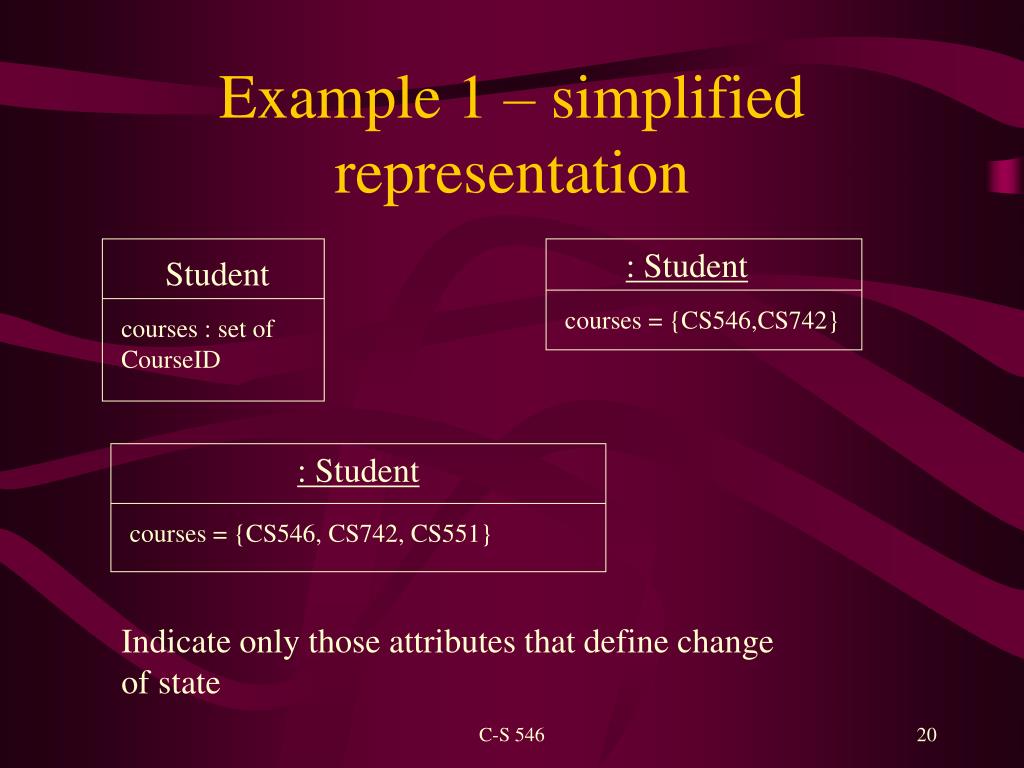 Example 1 – simplified representation

Student

courses : set of CourseID

: Student

courses = {CS546,CS742}

: Student

courses = {CS546, CS742, CS551}

Indicate only those attributes that define change of state

C-S 546

20